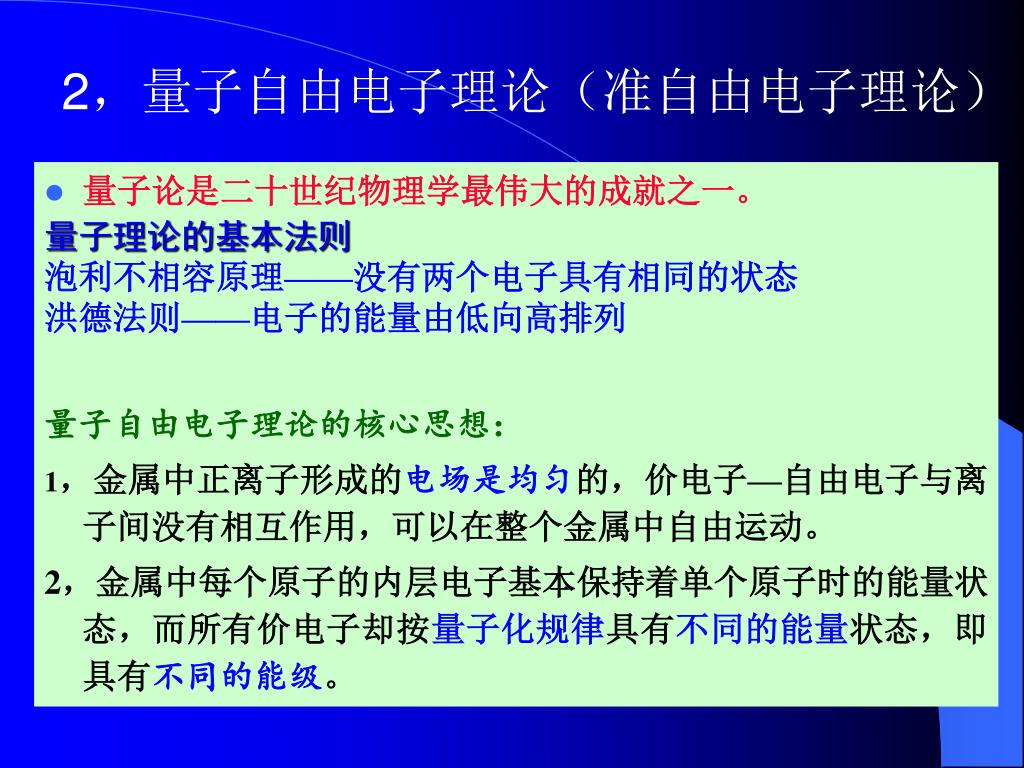 2，量子自由电子理论（准自由电子理论）

● 量子论是二十世纪物理学最伟大的成就之一。

量子理论的基本法则
泡利不相容原理——没有两个电子具有相同的状态
洪德法则——电子的能量由低向高排列

量子自由电子理论的核心思想：

1，金属中正离子形成的电场是均匀的，价电子—自由电子与离子间没有相互作用，可以在整个金属中自由运动。

2，金属中每个原子的内层电子基本保持着单个原子时的能量状态，而所有价电子却按量子化规律具有不同的能量状态，即具有不同的能级。